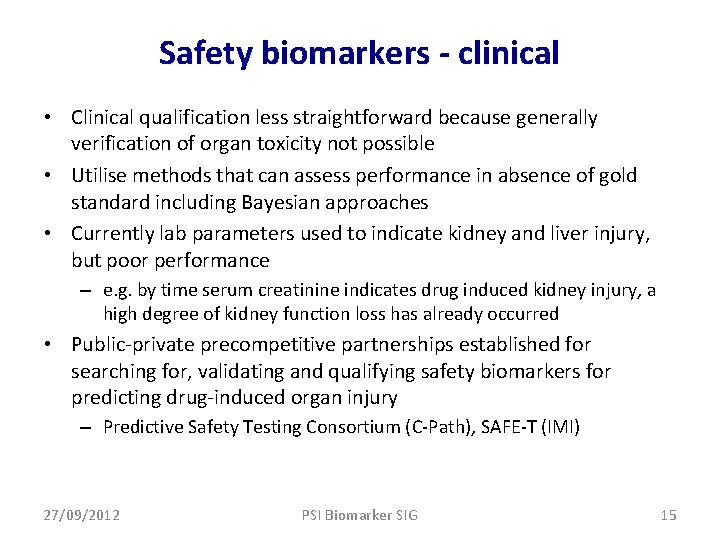 Safety biomarkers - clinical

• Clinical qualification less straightforward because generally verification of organ toxicity not possible

• Utilise methods that can assess performance in absence of gold standard including Bayesian approaches

• Currently lab parameters used to indicate kidney and liver injury, but poor performance

– e.g. by time serum creatinine indicates drug induced kidney injury, a high degree of kidney function loss has already occurred

• Public-private precompetitive partnerships established for searching for, validating and qualifying safety biomarkers for predicting drug-induced organ injury

– Predictive Safety Testing Consortium (C-Path), SAFE-T (IMI)

27/09/2012 PSI Biomarker SIG 15